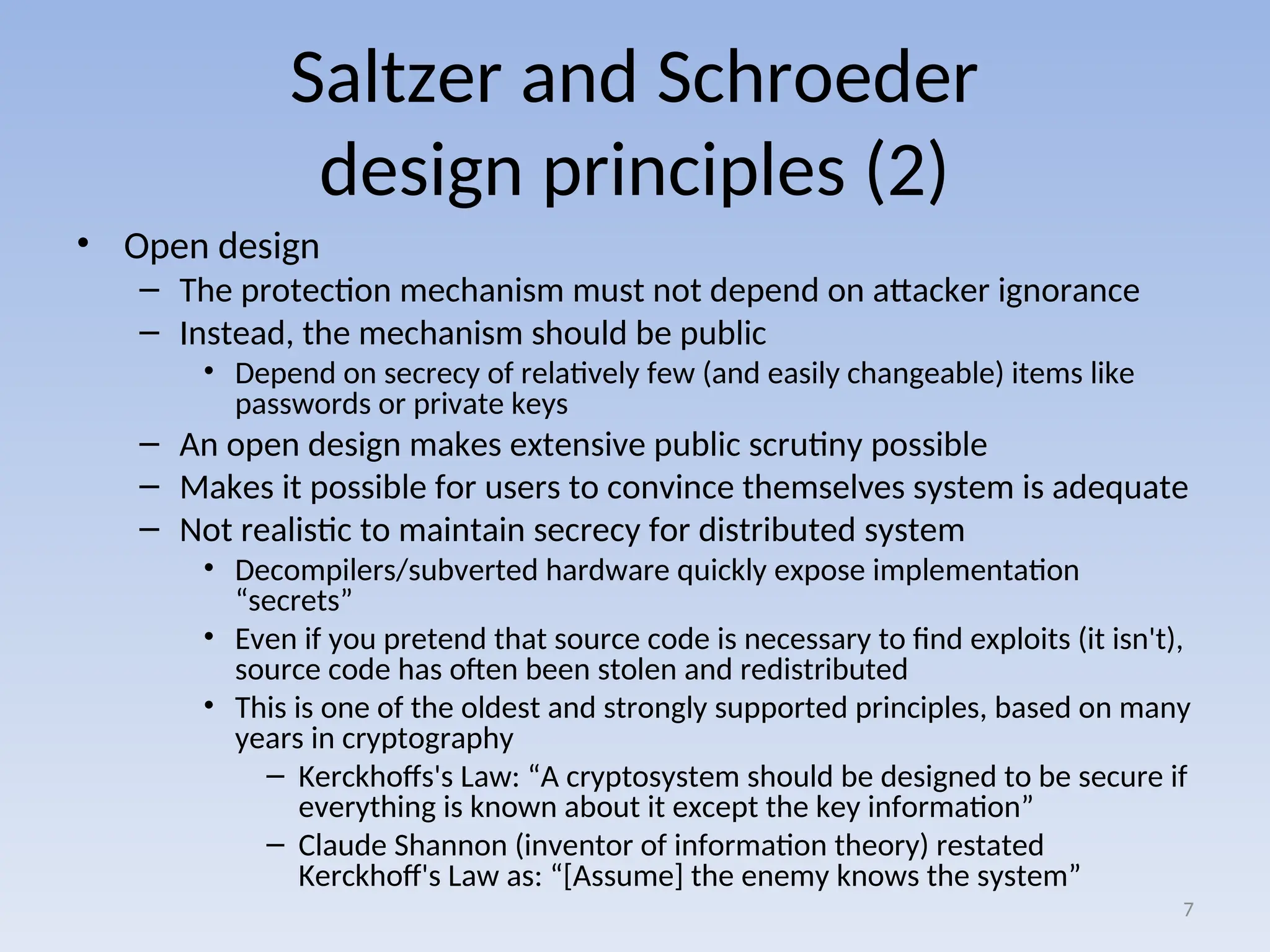 Saltzer and Schroeder design principles (2)

• Open design
– The protection mechanism must not depend on attacker ignorance
– Instead, the mechanism should be public
• Depend on secrecy of relatively few (and easily changeable) items like passwords or private keys
– An open design makes extensive public scrutiny possible
– Makes it possible for users to convince themselves system is adequate
– Not realistic to maintain secrecy for distributed system
• Decompilers/subverted hardware quickly expose implementation “secrets”
• Even if you pretend that source code is necessary to find exploits (it isn't), source code has often been stolen and redistributed
• This is one of the oldest and strongly supported principles, based on many years in cryptography
– Kerckhoffs's Law: “A cryptosystem should be designed to be secure if everything is known about it except the key information”
– Claude Shannon (inventor of information theory) restated Kerckhoff's Law as: “[Assume] the enemy knows the system”

7